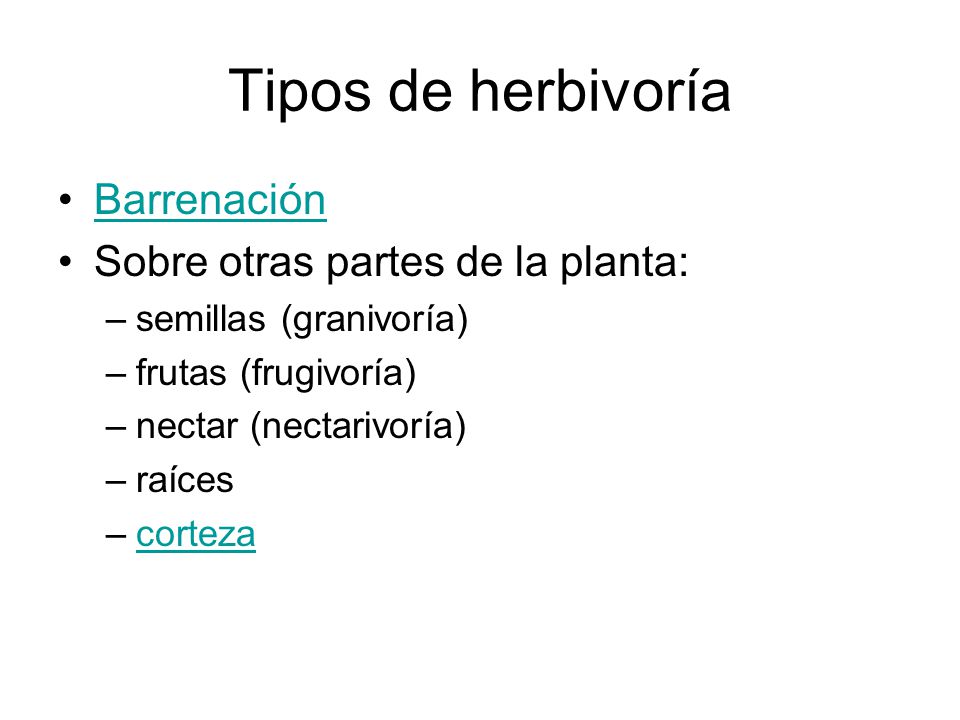 Tipos de herbivoría

• Barrenación
• Sobre otras partes de la planta:
– semillas (granivoría)
– frutas (frugivoría)
– nectar (nectarivoría)
– raíces
– corteza